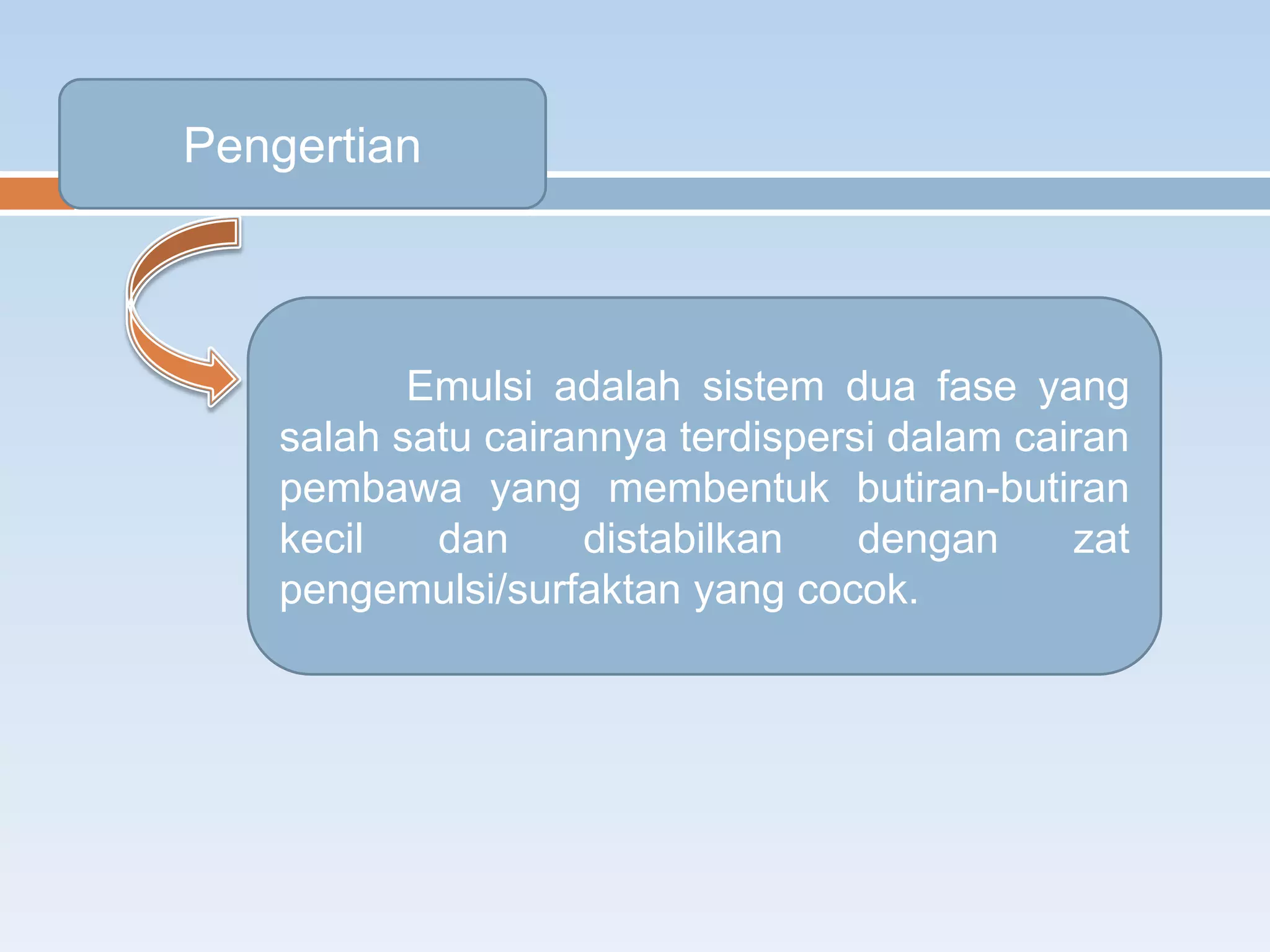 Pengertian

Emulsi adalah sistem dua fase yang salah satu cairannya terdispersi dalam cairan pembawa yang membentuk butiran-butiran kecil dan distabilkan dengan zat pengemulsi/surfaktan yang cocok.